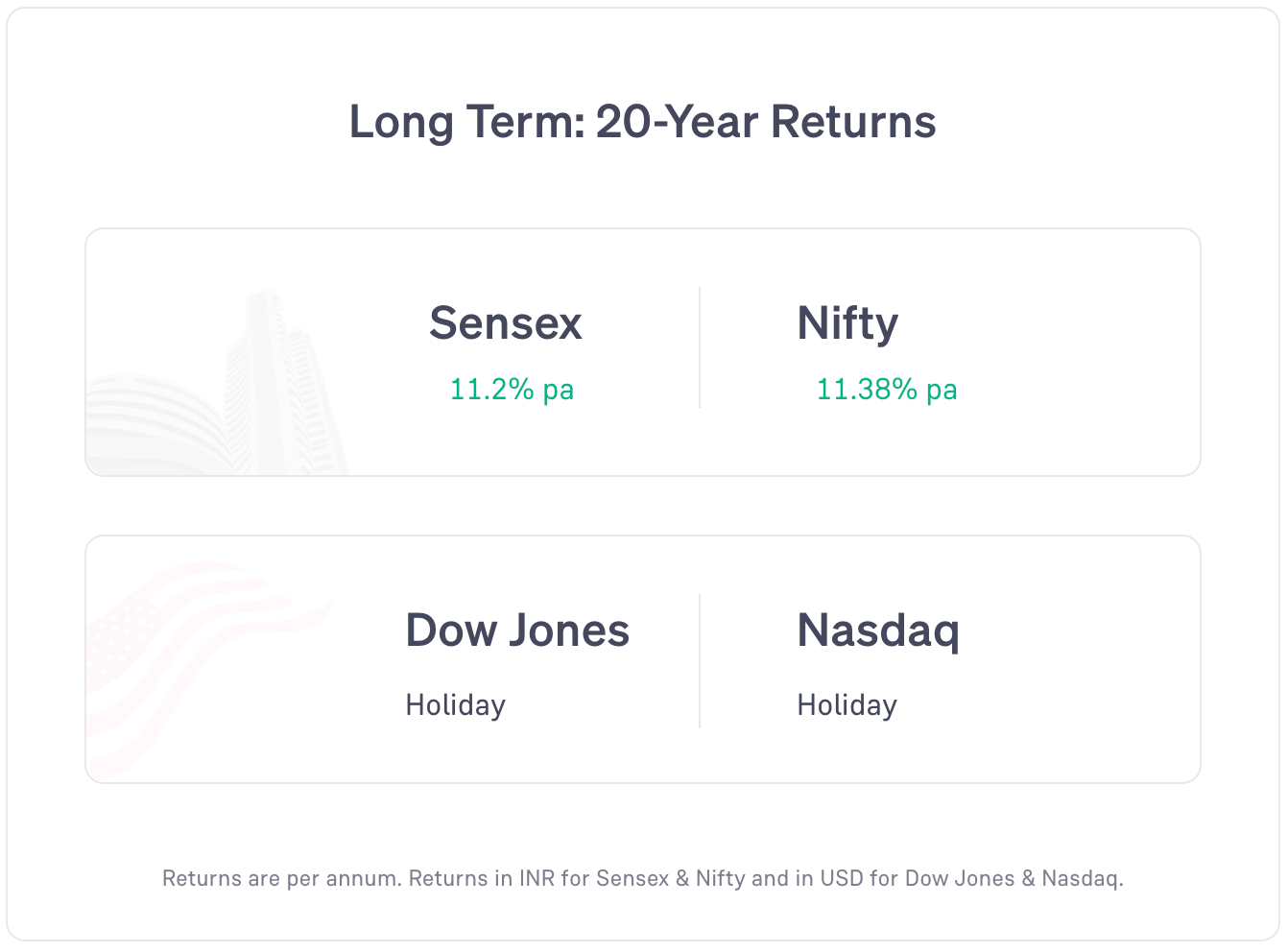 Long Term: 20-Year Returns

Sensex
11.2% pa

Nifty
11.38% pa

Dow Jones
Holiday

Nasdaq
Holiday

Returns are per annum. Returns in INR for Sensex & Nifty and in USD for Dow Jones & Nasdaq.